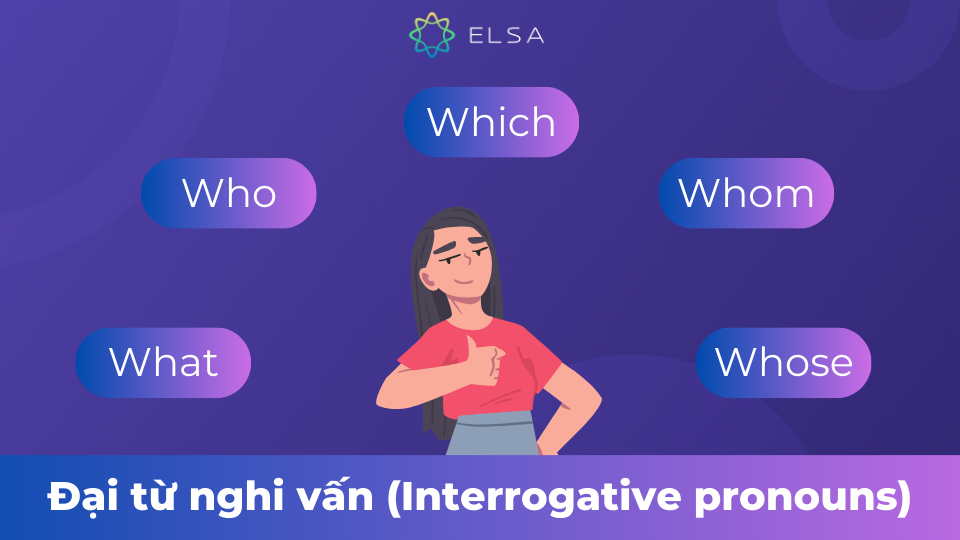 ELSA

Which

Who

Whom

What

Whose

Đại từ nghi vấn (Interrogative pronouns)